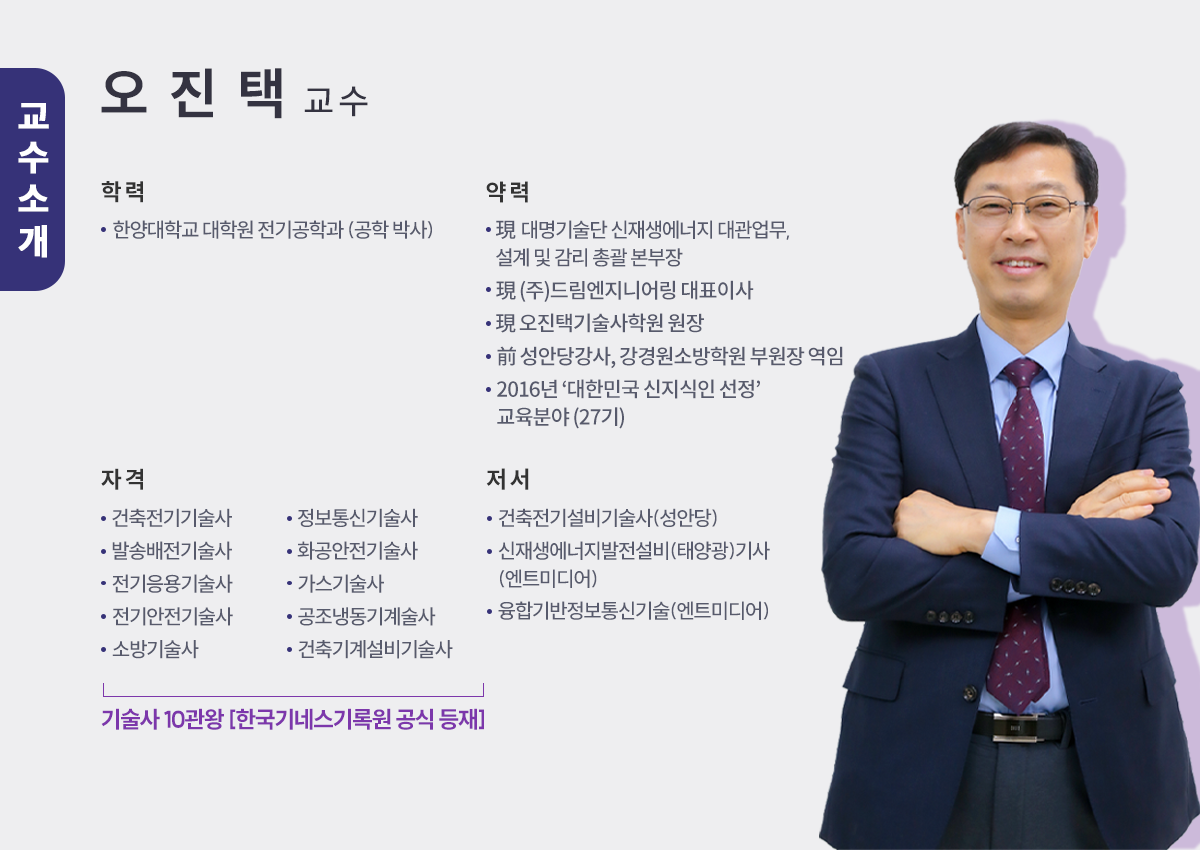 교수소개

오 진 택 교수

학력

• 한양대학교 대학원 전기공학과 (공학 박사)

약력

• 現 대명기술단 신재생에너지 대관업무, 설계 및 감리 총괄 본부장
• 現 (주)드림엔지니어링 대표이사
• 現 오진택기술사학원 원장
• 前 성안당강사, 강경원소방학원 부원장 역임
• 2016년 '대한민국 신지식인 선정' 교육분야 (27기)

자격

• 건축전기기술사
• 발송배전기술사
• 전기응용기술사
• 전기안전기술사
• 소방기술사

• 정보통신기술사
• 화공안전기술사
• 가스기술사
• 공조냉동기계술사
• 건축기계설비기술사

기술사 10관왕 [한국기네스기록원 공식 등재]

저서

• 건축전기설비기술사(성안당)
• 신재생에너지발전설비(태양광)기사 (엔트미디어)
• 융합기반정보통신기술(엔트미디어)